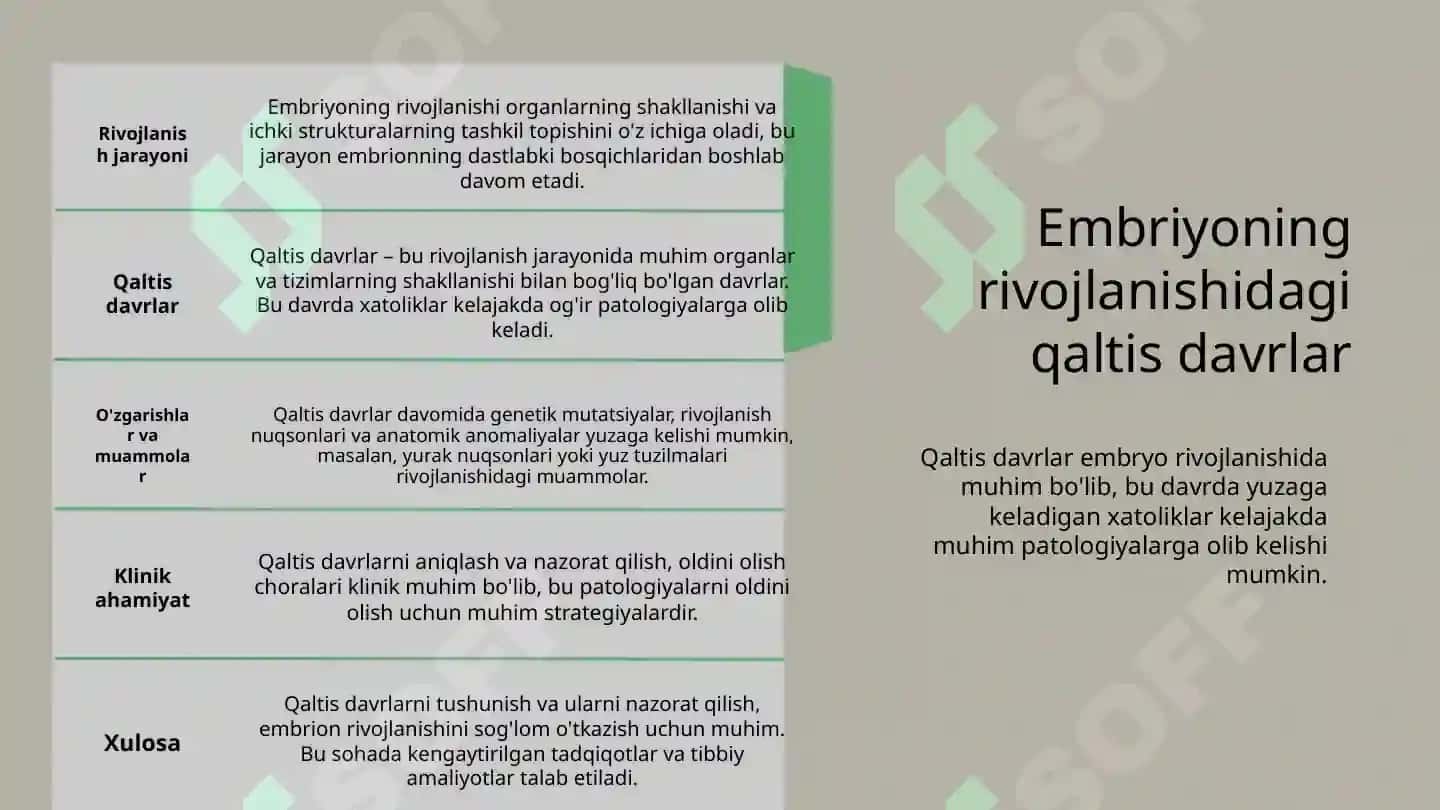 | | |
|---|---|
| Rivojlanish jarayoni | Embriyoning rivojlanishi organlarning shakllanishi va ichki strukturalarning tashkil topishini o'z ichiga oladi, bu jarayon embrionning dastlabki bosqichlaridan boshlab davom etadi. |
| Qaltis davrlar | Qaltis davrlar – bu rivojlanish jarayonida muhim organlar va tizimlarning shakllanishi bilan bog'liq bo'lgan davrlar. Bu davrda xatoliklar kelajakda og'ir patologiyalarga olib keladi. |
| O'zgarishlar va muammolar | Qaltis davrlar davomida genetik mutatsiyalar, rivojlanish nuqsonlari va anatomik anomaliyalar yuzaga kelishi mumkin, masalan, yurak nuqsonlari yoki yuz tuzilmalari rivojlanishidagi muammolar. |
| Klinik ahamiyat | Qaltis davrlarni aniqlash va nazorat qilish, oldini olish choralari klinik muhim bo'lib, bu patologiyalarni oldini olish uchun muhim strategiyalardir. |
| Xulosa | Qaltis davrlarni tushunish va ularni nazorat qilish, embrion rivojlanishini sog'lom o'tkazish uchun muhim. Bu sohada kengaytirilgan tadqiqotlar va tibbiy amaliyotlar talab etiladi. |

Embriyoning rivojlanishidagi qaltis davrlar

Qaltis davrlar embryo rivojlanishida muhim bo'lib, bu davrda yuzaga keladigan xatoliklar kelajakda muhim patologiyalarga olib kelishi mumkin.

SOFF